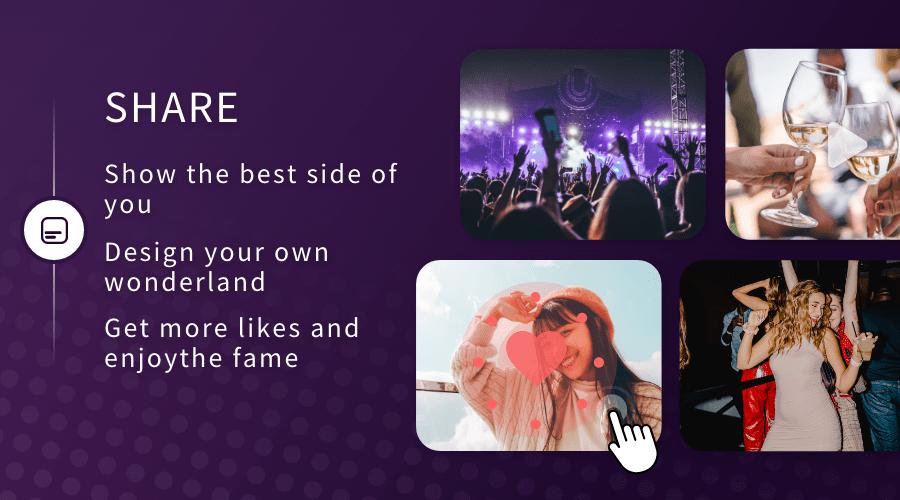 SHARE

Show the best side of you

Design your own wonderland

Get more likes and enjoythe fame